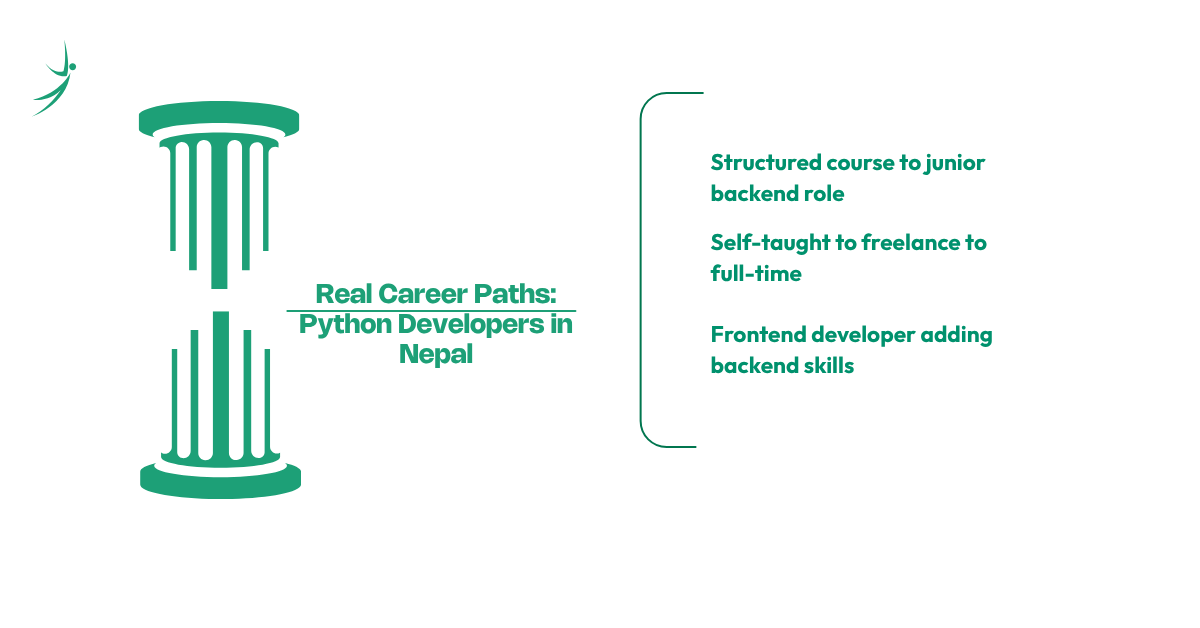 Real Career Paths: Python Developers in Nepal

Structured course to junior backend role

Self-taught to freelance to full-time

Frontend developer adding backend skills